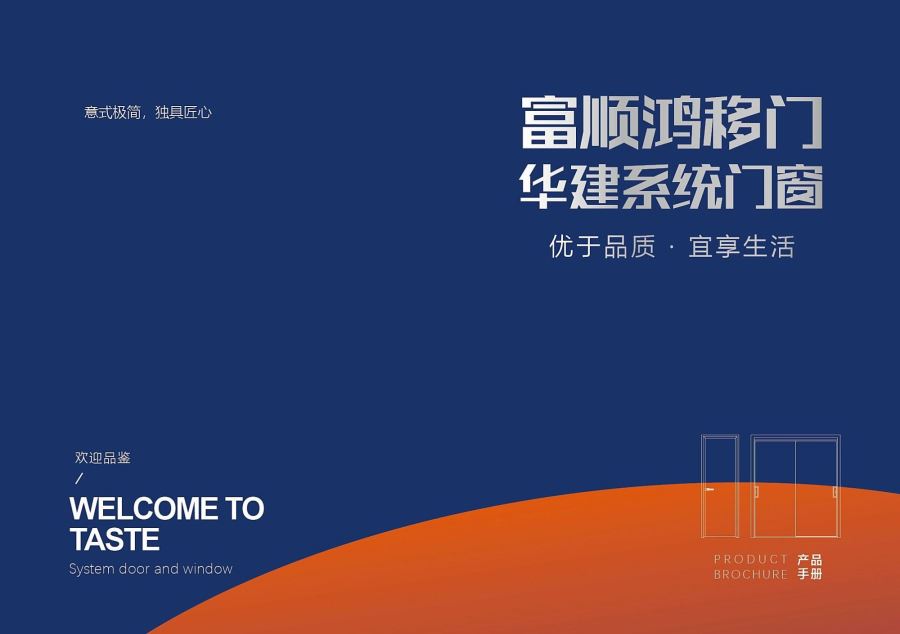 意式极简，独具匠心

富顺鸿移门
华建系统门窗
优于品质 · 宜享生活

欢迎品鉴
/
WELCOME TO TASTE
System door and window

PRODUCT BROCHURE 产品手册